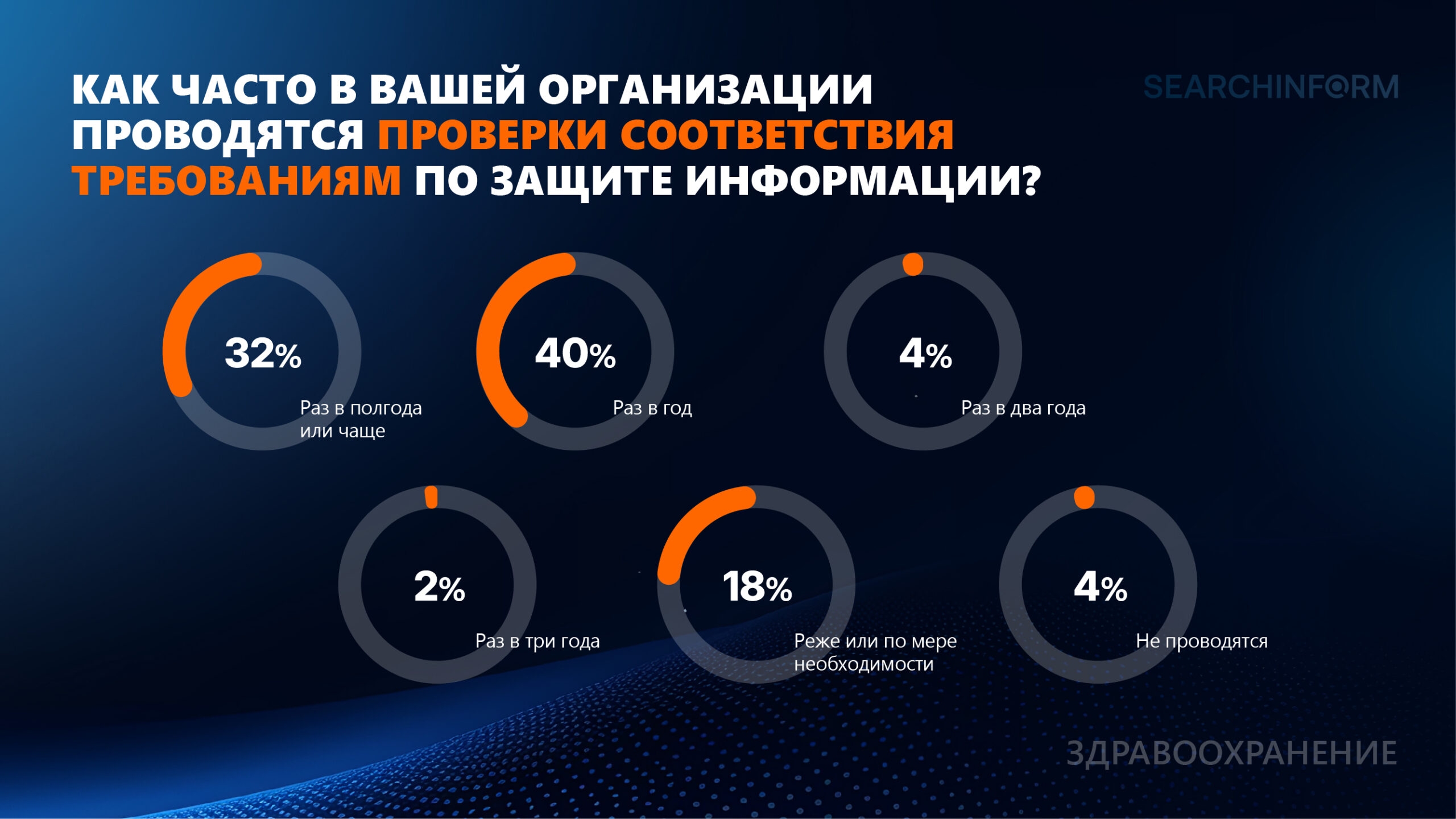 КАК ЧАСТО В ВАШЕЙ ОРГАНИЗАЦИИ ПРОВОДЯТСЯ ПРОВЕРКИ СООТВЕТСТВИЯ ТРЕБОВАНИЯМ ПО ЗАЩИТЕ ИНФОРМАЦИИ?

SEARCHINFORM

32%
Раз в полгода или чаще

40%
Раз в год

4%
Раз в два года

2%
Раз в три года

18%
Реже или по мере необходимости

4%
Не проводятся

ЗДРАВООХРАНЕНИЕ